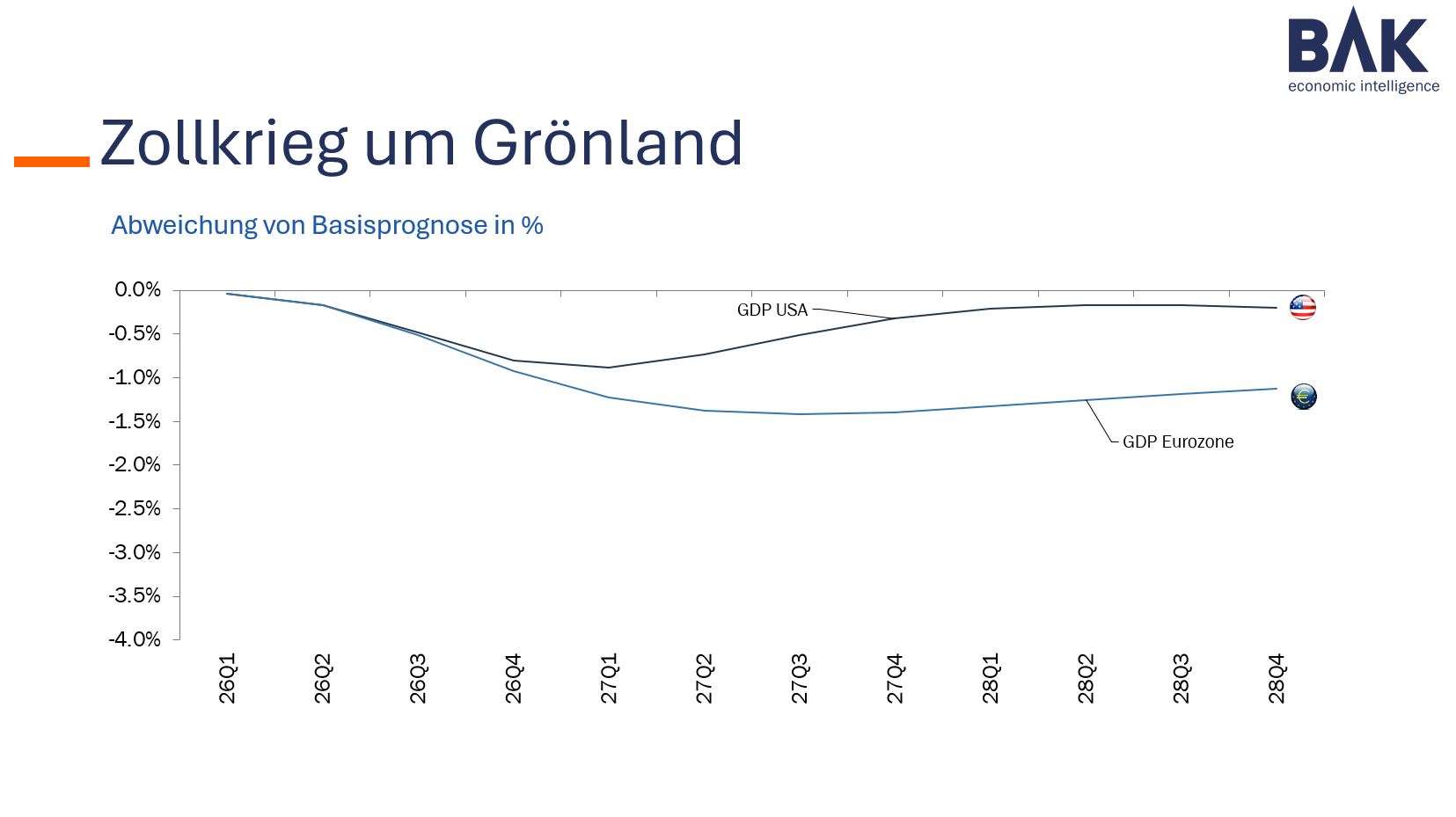 BAK
economic intelligence

Zollkrieg um Grönland

Abweichung von Basisprognose in %

0.0%
-0.5%
-1.0%
-1.5%
-2.0%
-2.5%
-3.0%
-3.5%
-4.0%

GDP USA

GDP Eurozone

26Q1
26Q2
26Q3
26Q4
27Q1
27Q2
27Q3
27Q4
28Q1
28Q2
28Q3
28Q4